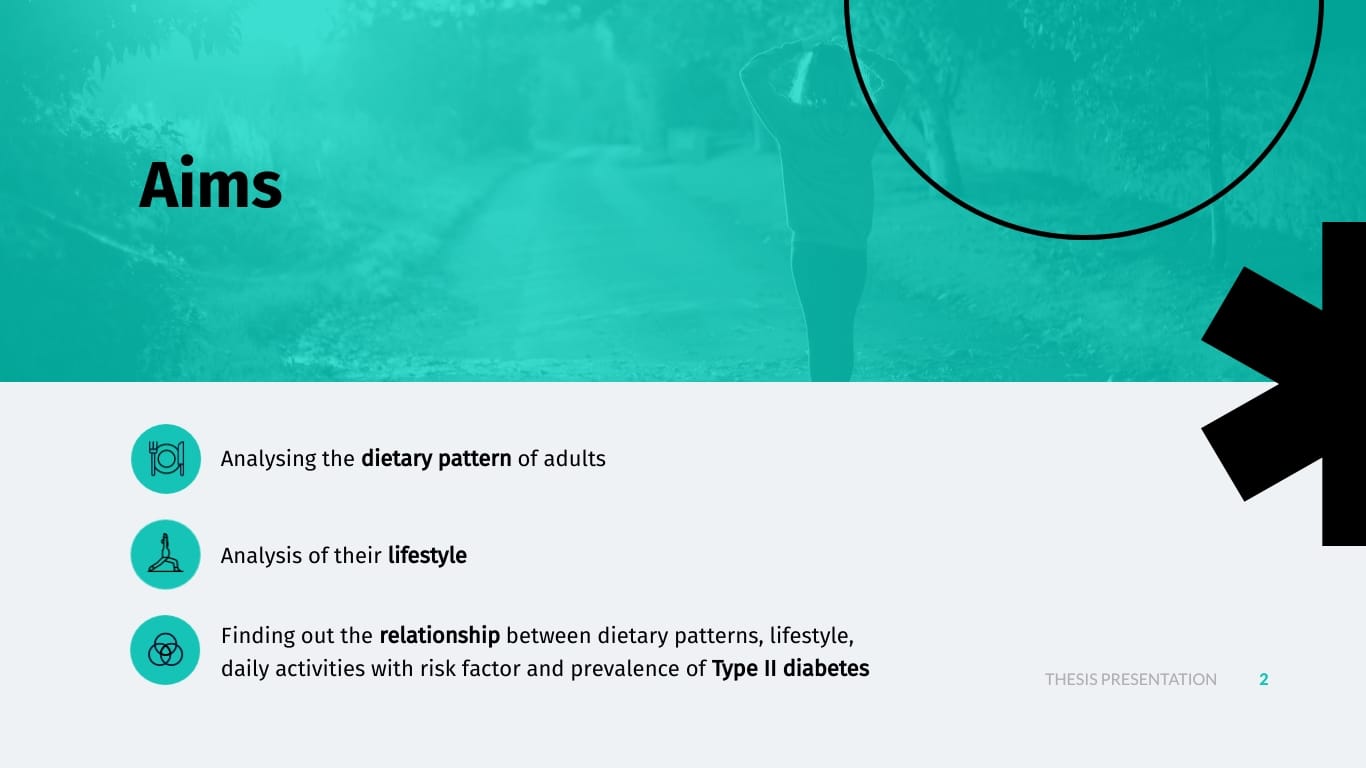 Aims

Analysing the dietary pattern of adults

Analysis of their lifestyle

Finding out the relationship between dietary patterns, lifestyle, daily activities with risk factor and prevalence of Type II diabetes

THESIS PRESENTATION 2